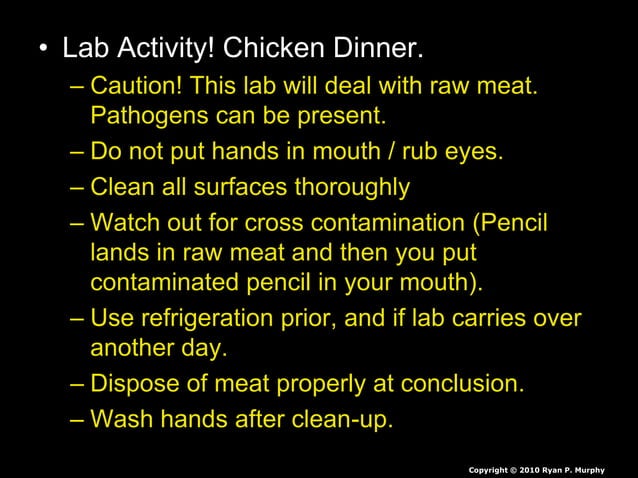 • Lab Activity! Chicken Dinner.

– Caution! This lab will deal with raw meat. Pathogens can be present.

– Do not put hands in mouth / rub eyes.

– Clean all surfaces thoroughly

– Watch out for cross contamination (Pencil lands in raw meat and then you put contaminated pencil in your mouth).

– Use refrigeration prior, and if lab carries over another day.

– Dispose of meat properly at conclusion.

– Wash hands after clean-up.

Copyright © 2010 Ryan P. Murphy